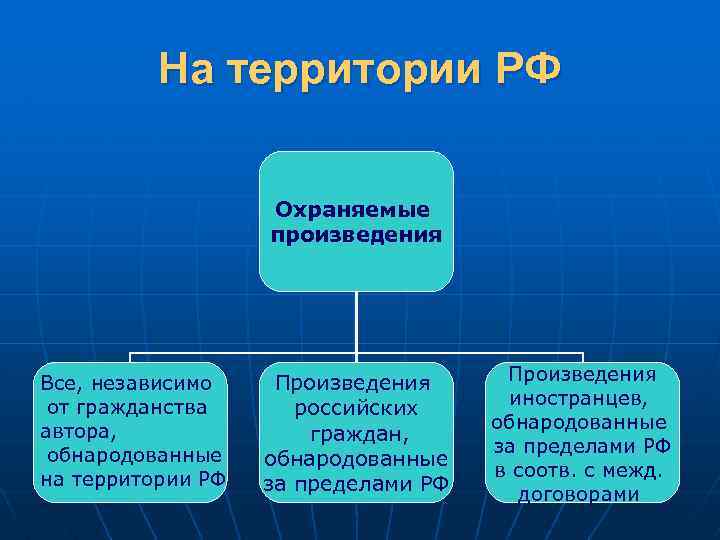 На территории РФ

Охраняемые произведения

Все, независимо от гражданства автора, обнародованные на территории РФ

Произведения российских граждан, обнародованные за пределами РФ

Произведения иностранцев, обнародованные за пределами РФ в соотв. с межд. договорами